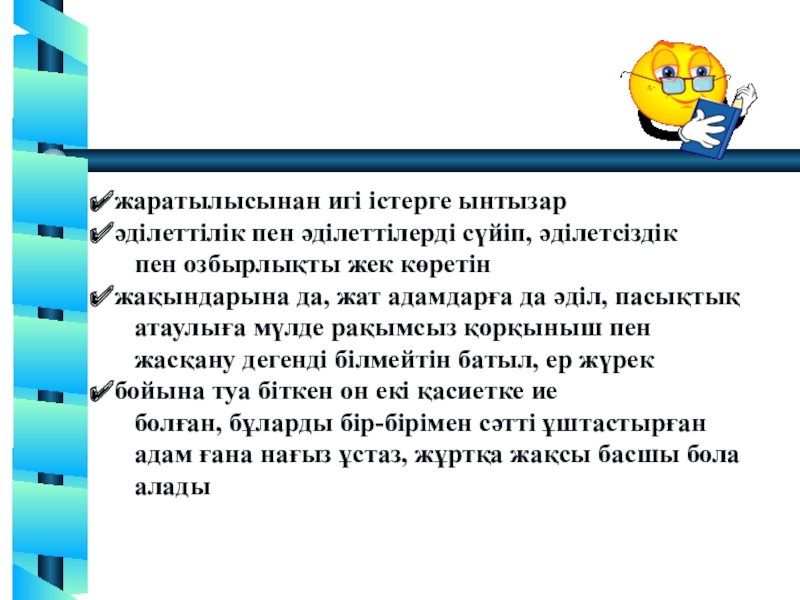 ✔жаратылысынан игі істерге ынтызар
✔әділеттілік пен әділеттілерді сүйіп, әділетсіздік пен озбырлықты жек көретін
✔жақындарына да, жат адамдарға да әділ, пасықтық атаулыға мүлде рақымсыз қорқыныш пен жасқану дегенді білмейтін батыл, ер жүрек
✔бойына туа біткен он екі қасиетке ие болған, бұларды бір-бірімен сәтті ұштастырған адам ғана нағыз ұстаз, жұртқа жақсы басшы бола алады